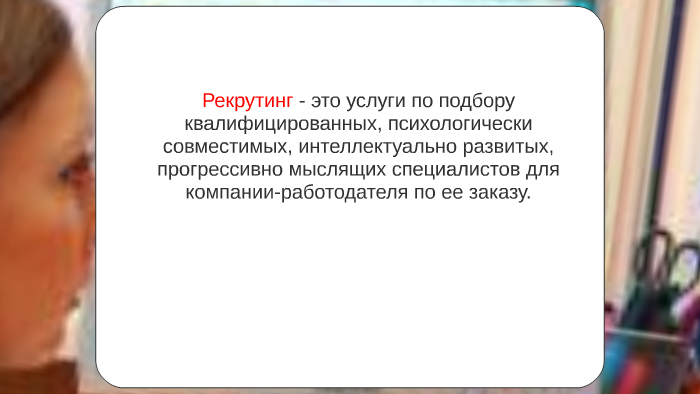 Рекрутинг - это услуги по подбору квалифицированных, психологически совместимых, интеллектуально развитых, прогрессивно мыслящих специалистов для компании-работодателя по ее заказу.